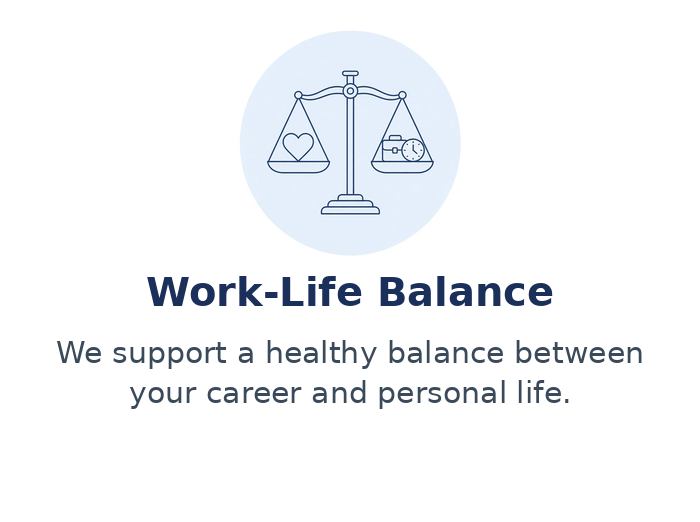 Work-Life Balance

We support a healthy balance between your career and personal life.